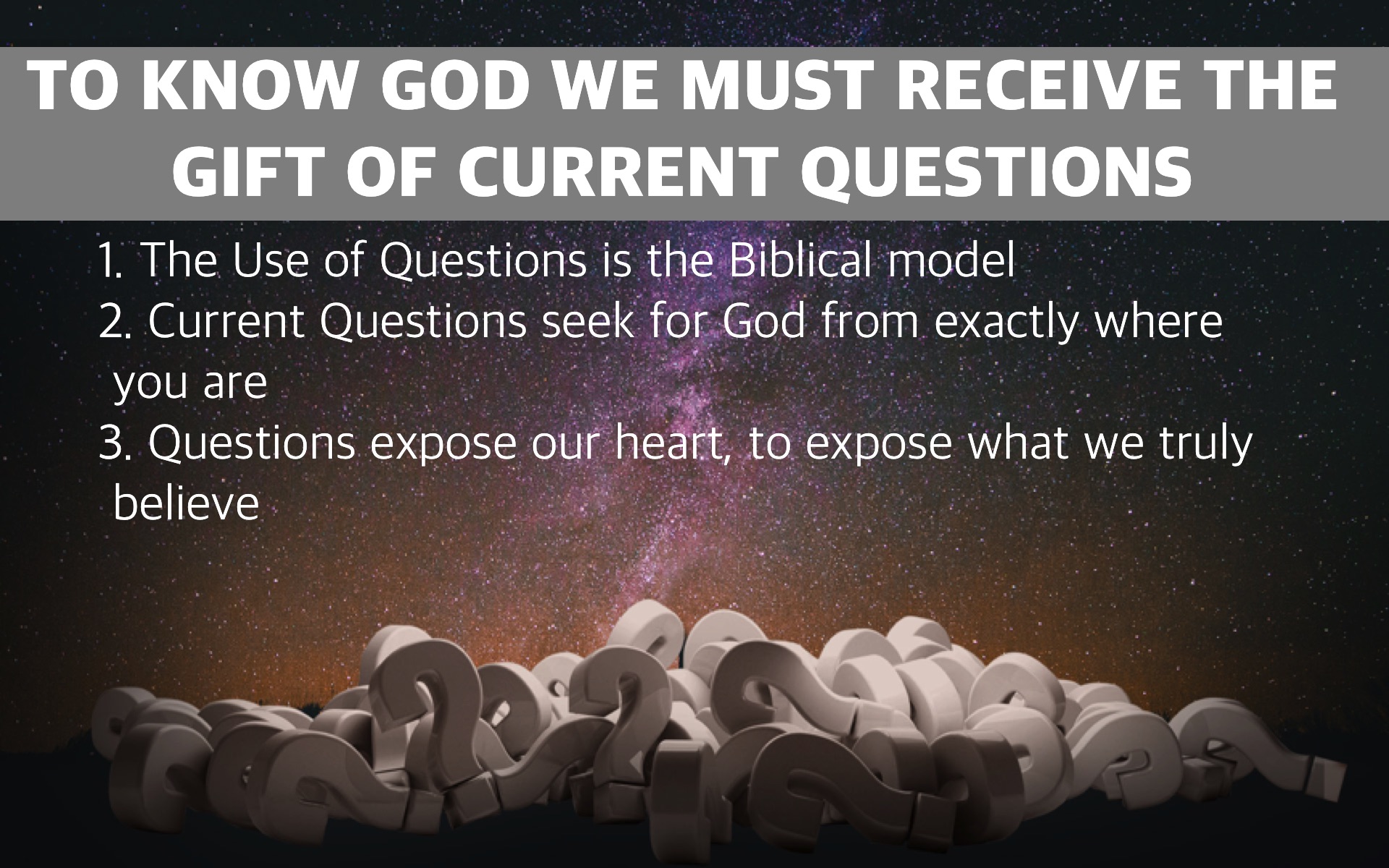 TO KNOW GOD WE MUST RECEIVE THE GIFT OF CURRENT QUESTIONS

1. The Use of Questions is the Biblical model
2. Current Questions seek for God from exactly where you are
3. Questions expose our heart, to expose what we truly believe